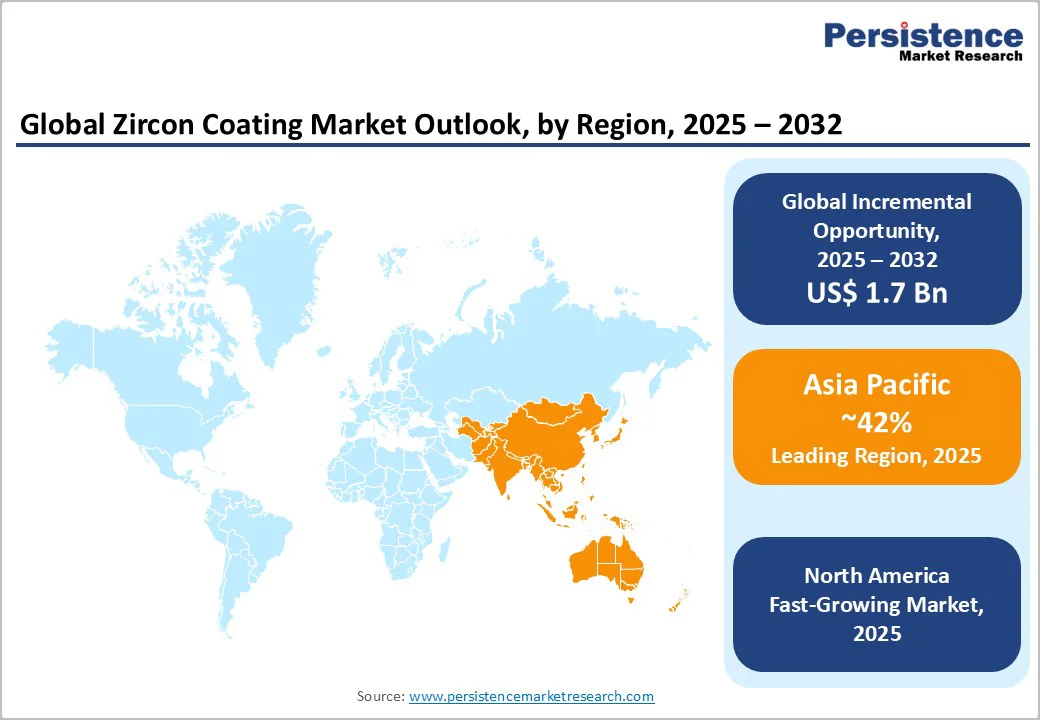 Persistence
Market Research

Global Zircon Coating Market Outlook, by Region, 2025 – 2032

Global Incremental Opportunity, 2025 – 2032
US$ 1.7 Bn

Asia Pacific
~42%
Leading Region, 2025

North America
Fast-Growing Market, 2025

Source: www.persistencemarketresearch.com